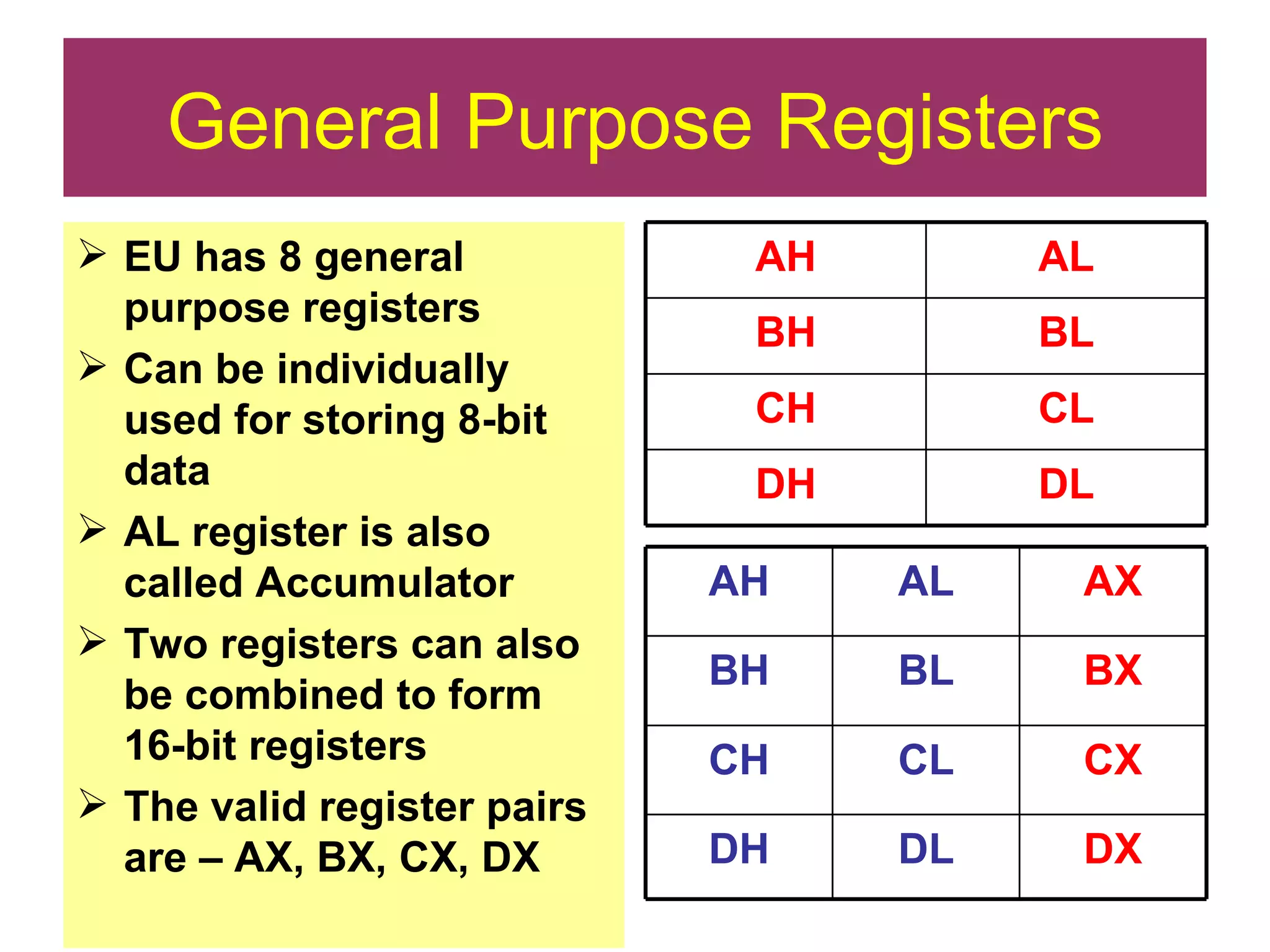 General Purpose Registers

➢ EU has 8 general purpose registers

➢ Can be individually used for storing 8-bit data

➢ AL register is also called Accumulator

➢ Two registers can also be combined to form 16-bit registers

➢ The valid register pairs are – AX, BX, CX, DX

| AH | AL |
|---|---|
| BH | BL |
| CH | CL |
| DH | DL |

| AH | AL | AX |
|---|---|---|
| BH | BL | BX |
| CH | CL | CX |
| DH | DL | DX |